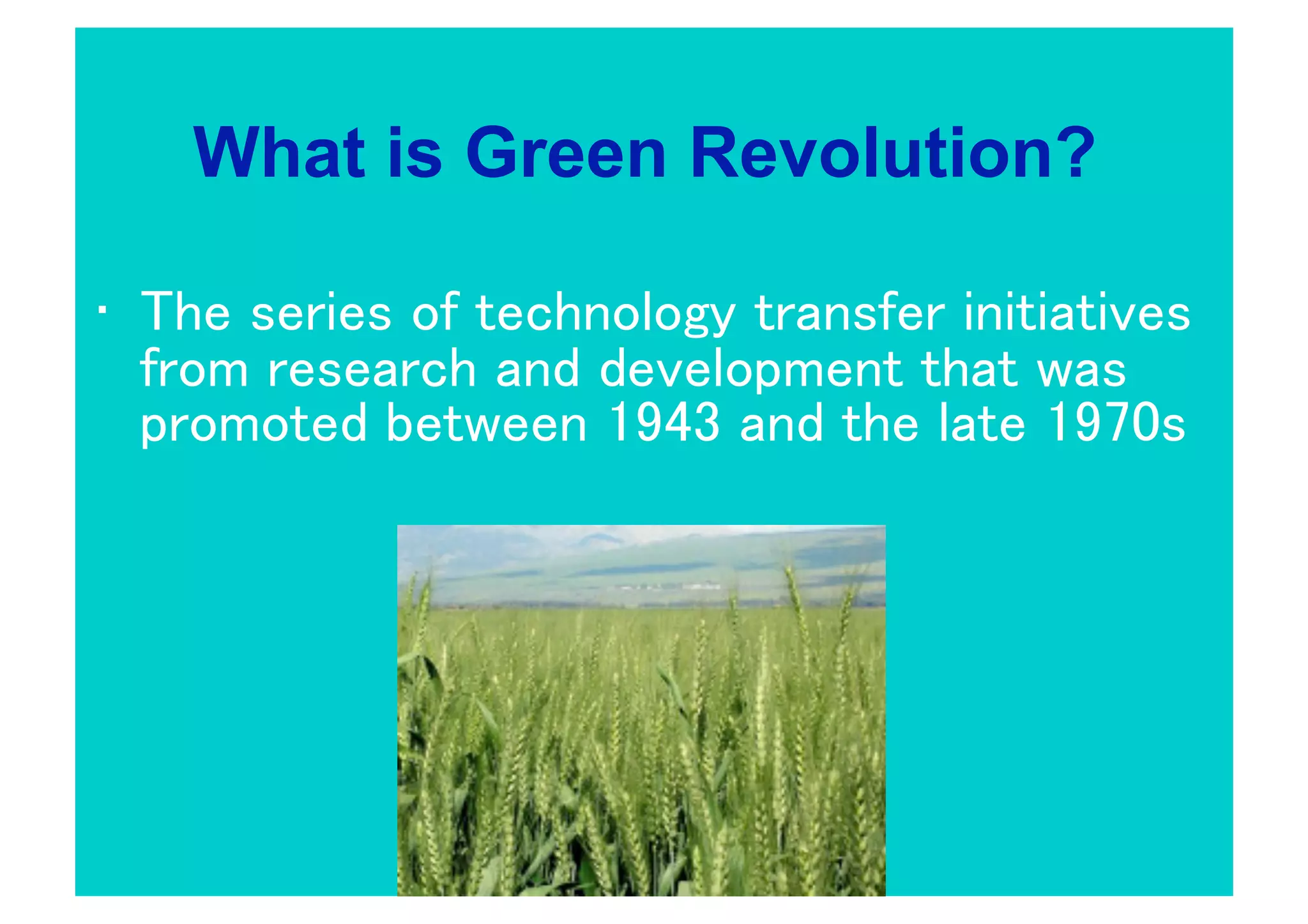 What is Green Revolution?

• The series of technology transfer initiatives from research and development that was promoted between 1943 and the late 1970s